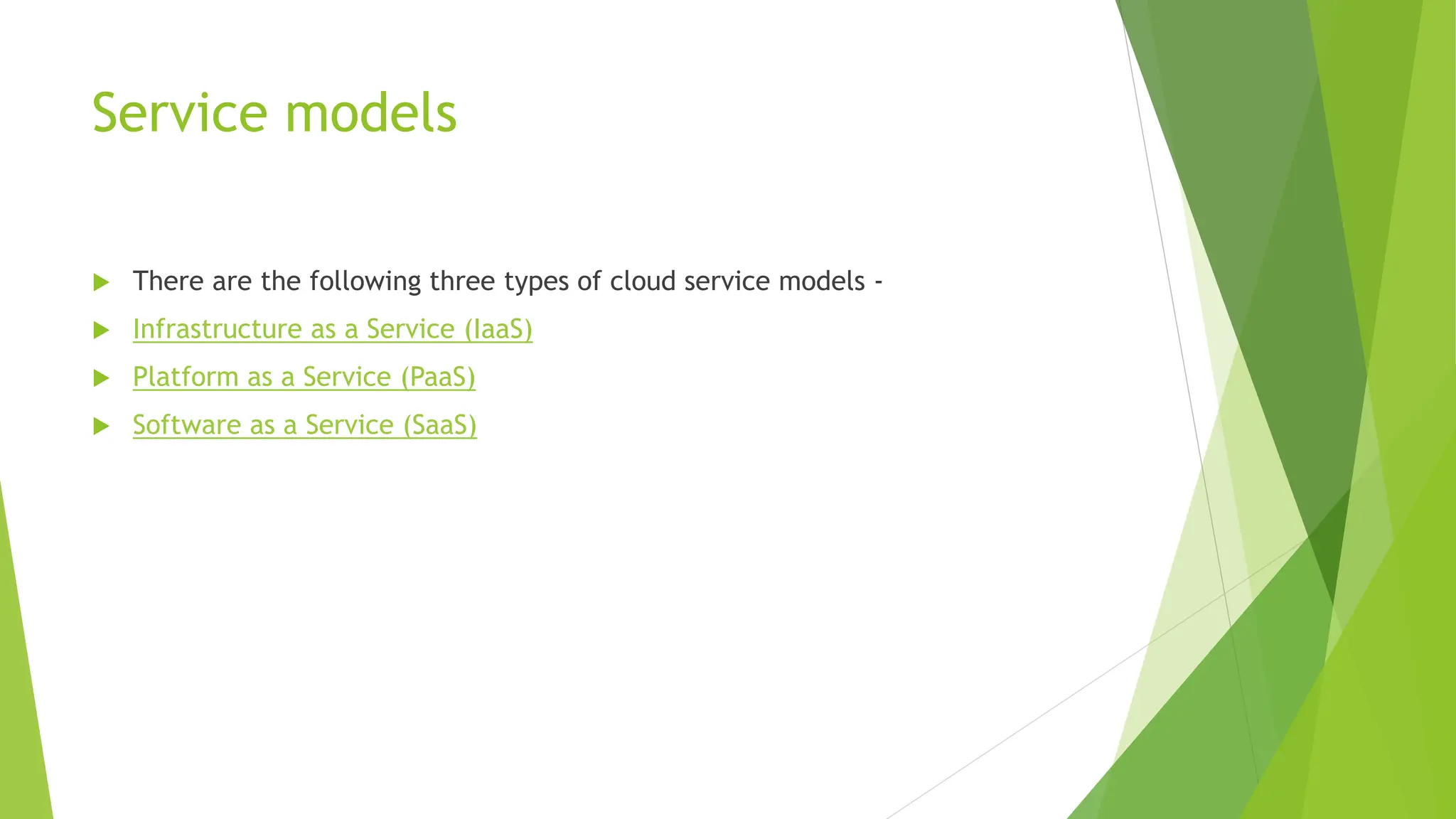 Service models

There are the following three types of cloud service models -

Infrastructure as a Service (IaaS)

Platform as a Service (PaaS)

Software as a Service (SaaS)